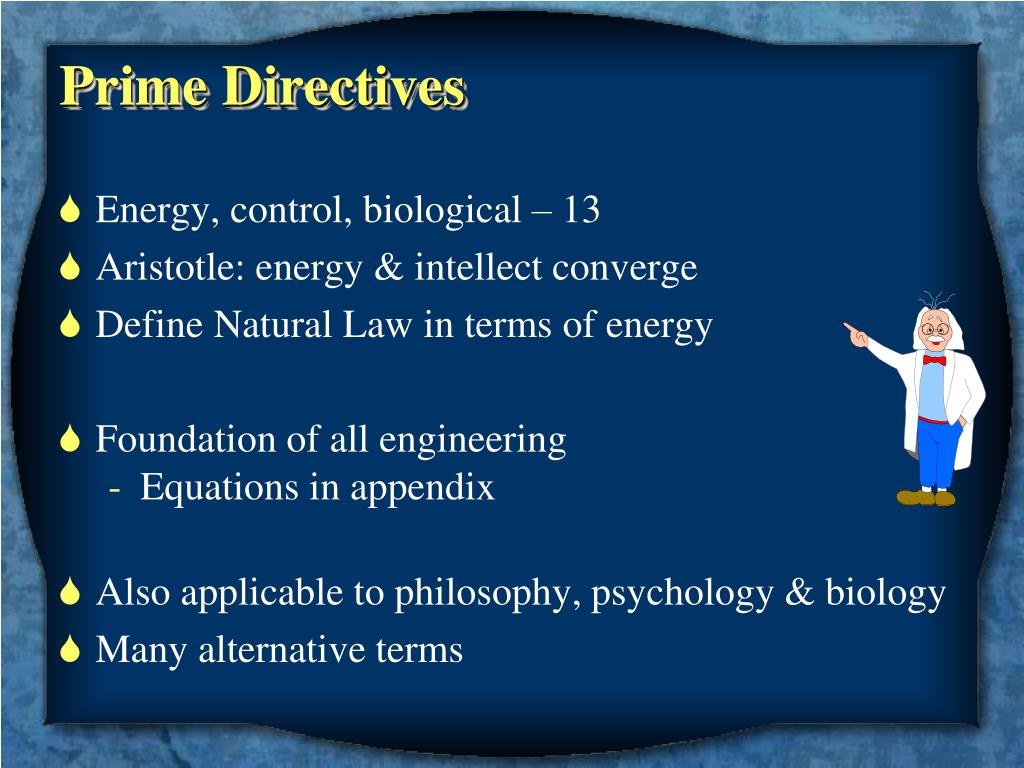 Prime Directives

Energy, control, biological – 13

Aristotle: energy & intellect converge

Define Natural Law in terms of energy

Foundation of all engineering
- Equations in appendix

Also applicable to philosophy, psychology & biology

Many alternative terms